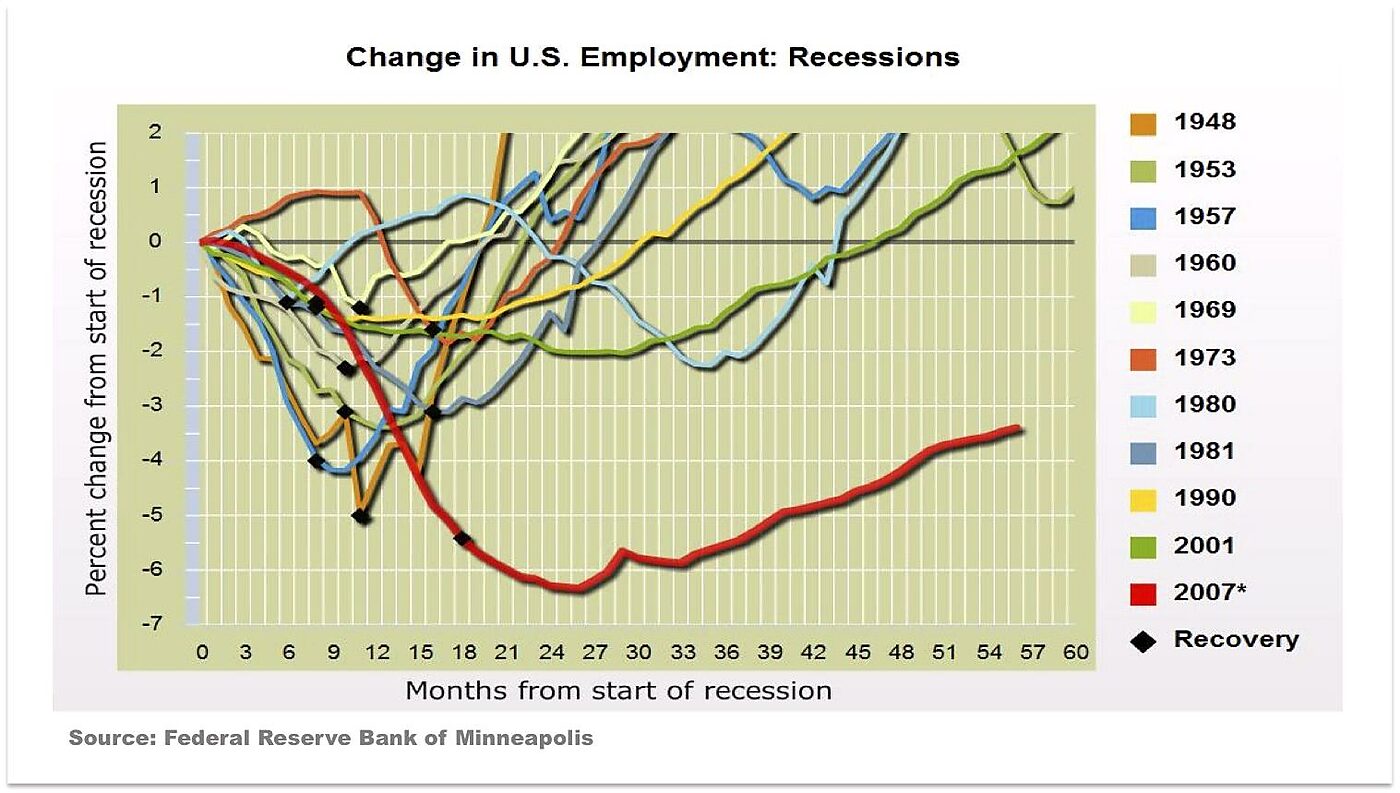 Change in U.S. Employment: Recessions

Percent change from start of recession

2
1
0
-1
-2
-3
-4
-5
-6
-7

0 3 6 9 12 15 18 21 24 27 30 33 36 39 42 45 48 51 54 57 60

Months from start of recession

1948
1953
1957
1960
1969
1973
1980
1981
1990
2001
2007*
Recovery

Source: Federal Reserve Bank of Minneapolis